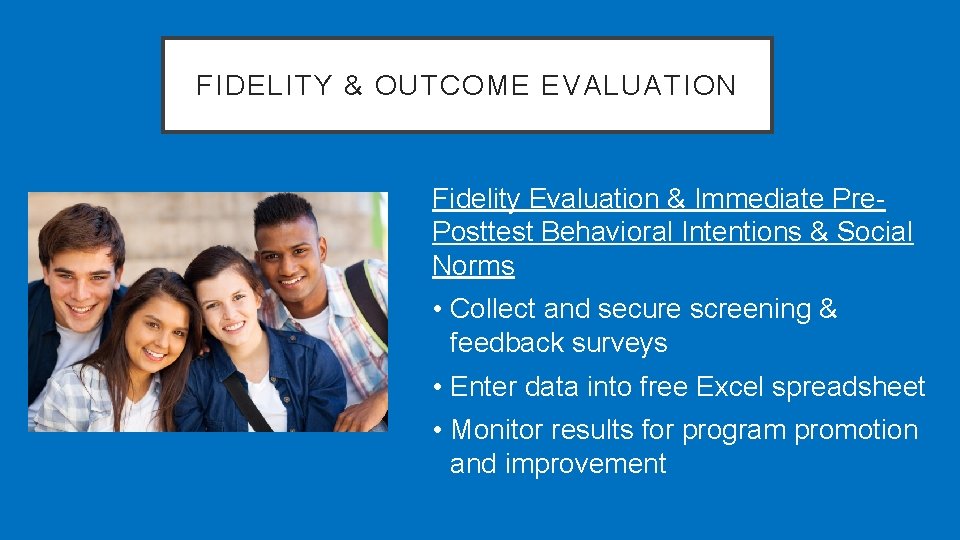 FIDELITY & OUTCOME EVALUATION

Fidelity Evaluation & Immediate Pre-Posttest Behavioral Intentions & Social Norms

• Collect and secure screening & feedback surveys
• Enter data into free Excel spreadsheet
• Monitor results for program promotion and improvement